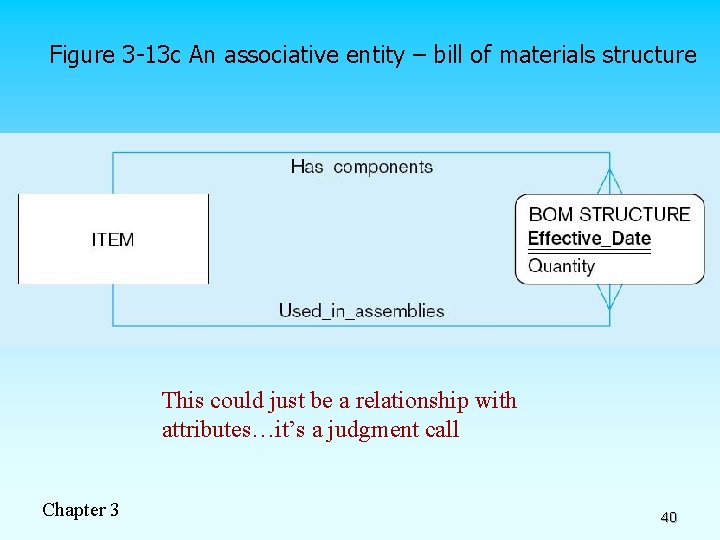 Figure 3-13c An associative entity – bill of materials structure

Has components

ITEM

BOM STRUCTURE
Effective_Date
Quantity

Used_in_assemblies

This could just be a relationship with attributes…it's a judgment call

Chapter 3

40